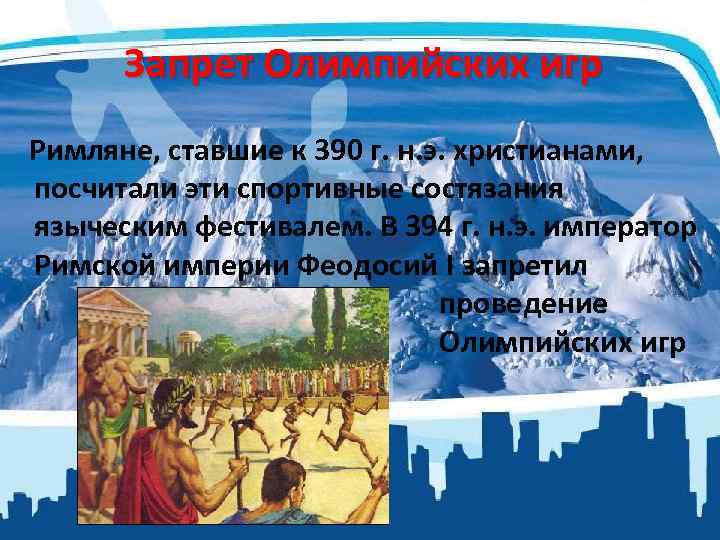 Запрет Олимпийских игр

Римляне, ставшие к 390 г. н.э. христианами, посчитали эти спортивные состязания языческим фестивалем. В 394 г. н.э. император Римской империи Феодосий I запретил проведение Олимпийских игр